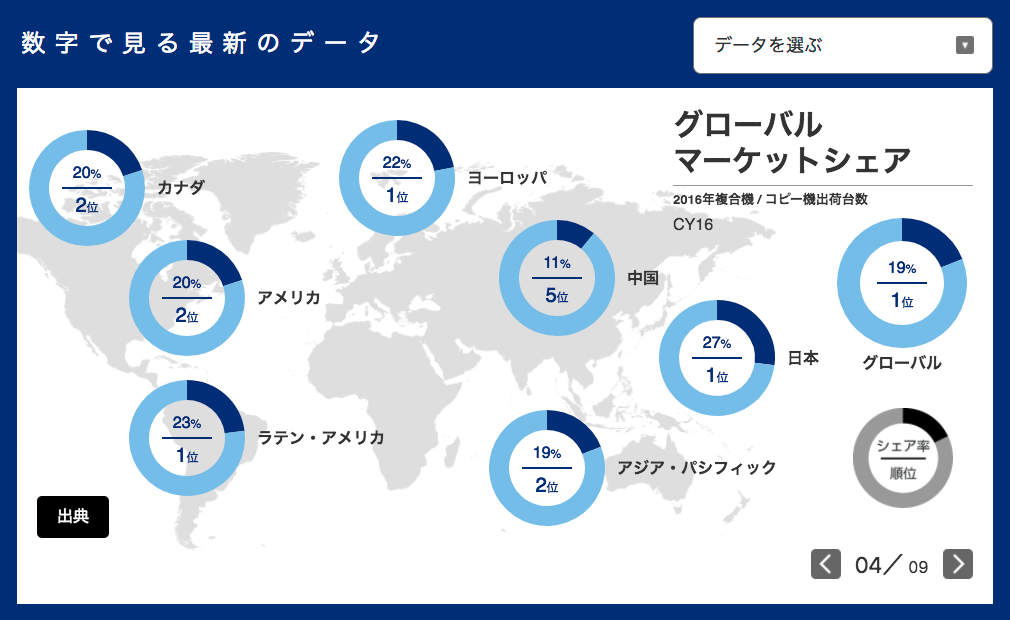 数字で見る最新のデータ

データを選ぶ

グローバル
マーケットシェア

2016年複合機 / コピー機出荷台数
CY16

20%
2位
カナダ

22%
1位
ヨーロッパ

20%
2位
アメリカ

11%
5位
中国

19%
1位
グローバル

27%
1位
日本

23%
1位
ラテン・アメリカ

19%
2位
アジア・パシフィック

シェア率
順位

出典

04／09